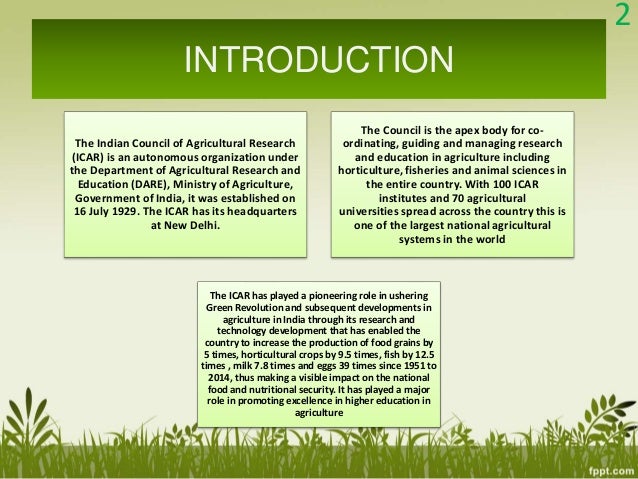 2

INTRODUCTION

The Indian Council of Agricultural Research (ICAR) is an autonomous organization under the Department of Agricultural Research and Education (DARE), Ministry of Agriculture, Government of India, it was established on 16 July 1929. The ICAR has its headquarters at New Delhi.

The Council is the apex body for co-ordinating, guiding and managing research and education in agriculture including horticulture, fisheries and animal sciences in the entire country. With 100 ICAR institutes and 70 agricultural universities spread across the country this is one of the largest national agricultural systems in the world

The ICAR has played a pioneering role in ushering Green Revolution and subsequent developments in agriculture in India through its research and technology development that has enabled the country to increase the production of food grains by 5 times, horticultural crops by 9.5 times, fish by 12.5 times , milk 7.8 times and eggs 39 times since 1951 to 2014, thus making a visible impact on the national food and nutritional security. It has played a major role in promoting excellence in higher education in agriculture

fppt.com